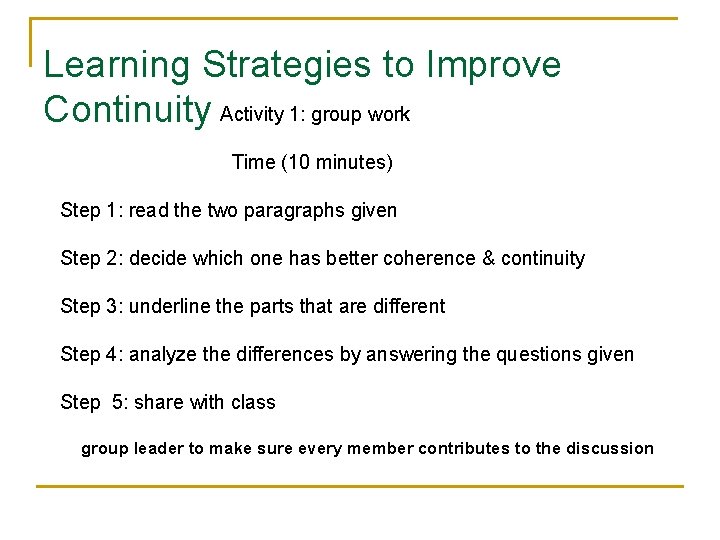 Learning Strategies to Improve Continuity

Activity 1: group work

Time (10 minutes)

Step 1: read the two paragraphs given

Step 2: decide which one has better coherence & continuity

Step 3: underline the parts that are different

Step 4: analyze the differences by answering the questions given

Step 5: share with class

group leader to make sure every member contributes to the discussion